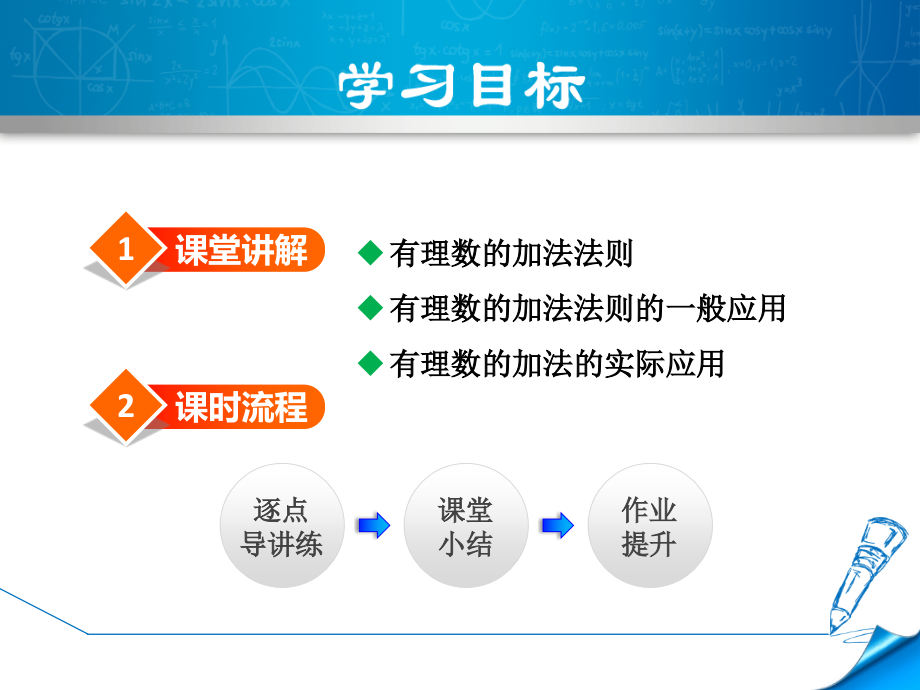 学习目标

1 课堂讲解

◆ 有理数的加法法则
◆ 有理数的加法法则的一般应用
◆ 有理数的加法的实际应用

2 课时流程

逐点导讲练

课堂小结

作业提升